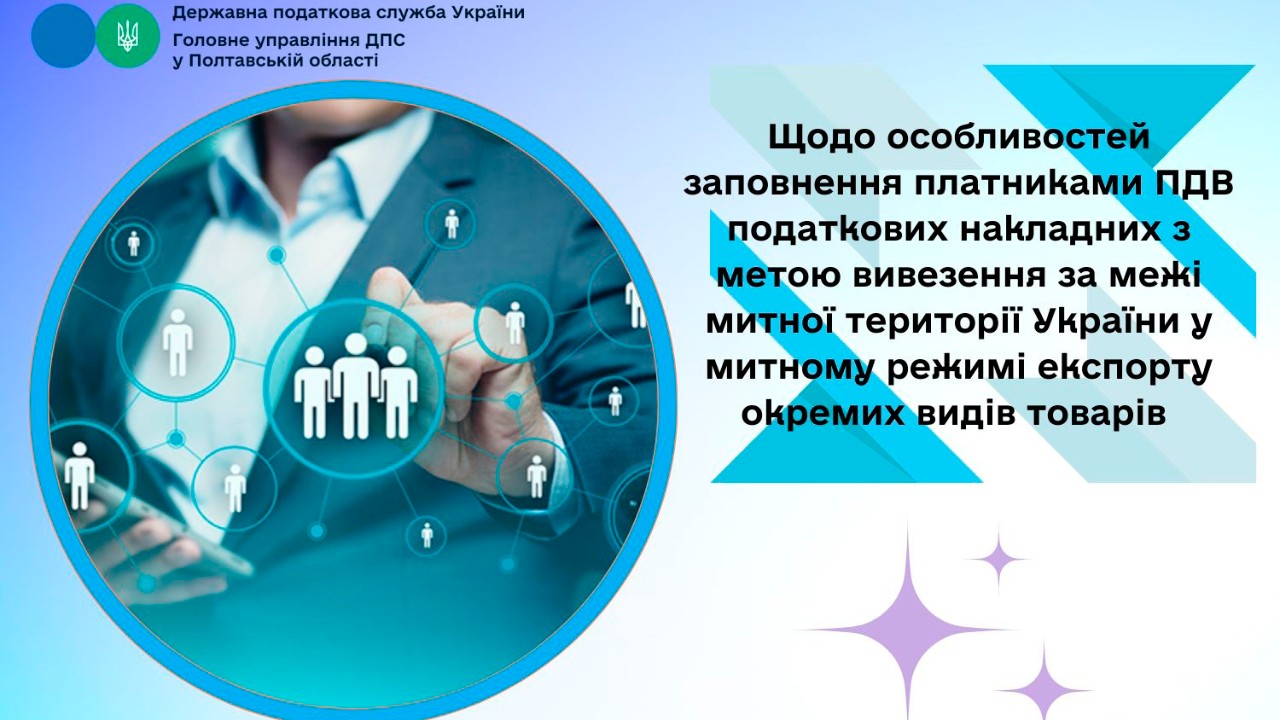 Державна податкова служба України
Головне управління ДПС
у Полтавській області

Щодо особливостей заповнення платниками ПДВ податкових накладних з метою вивезення за межі митної території України у митному режимі експорту окремих видів товарів